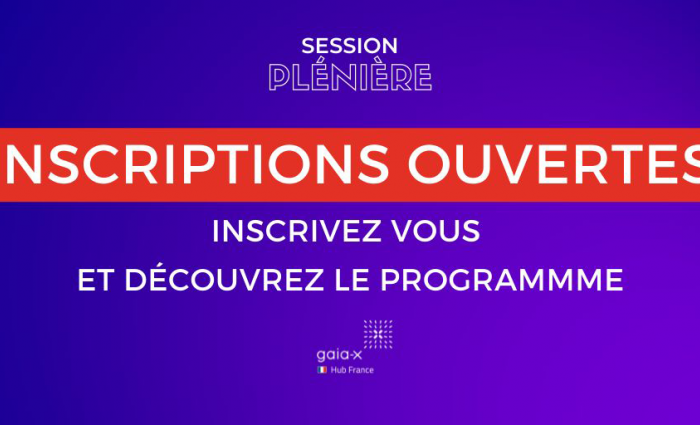 SESSION
PLÉNIÈRE

NSCRIPTIONS OUVERTES

INSCRIVEZ VOUS
ET DÉCOUVREZ LE PROGRAMMME

gaia-x
Hub France